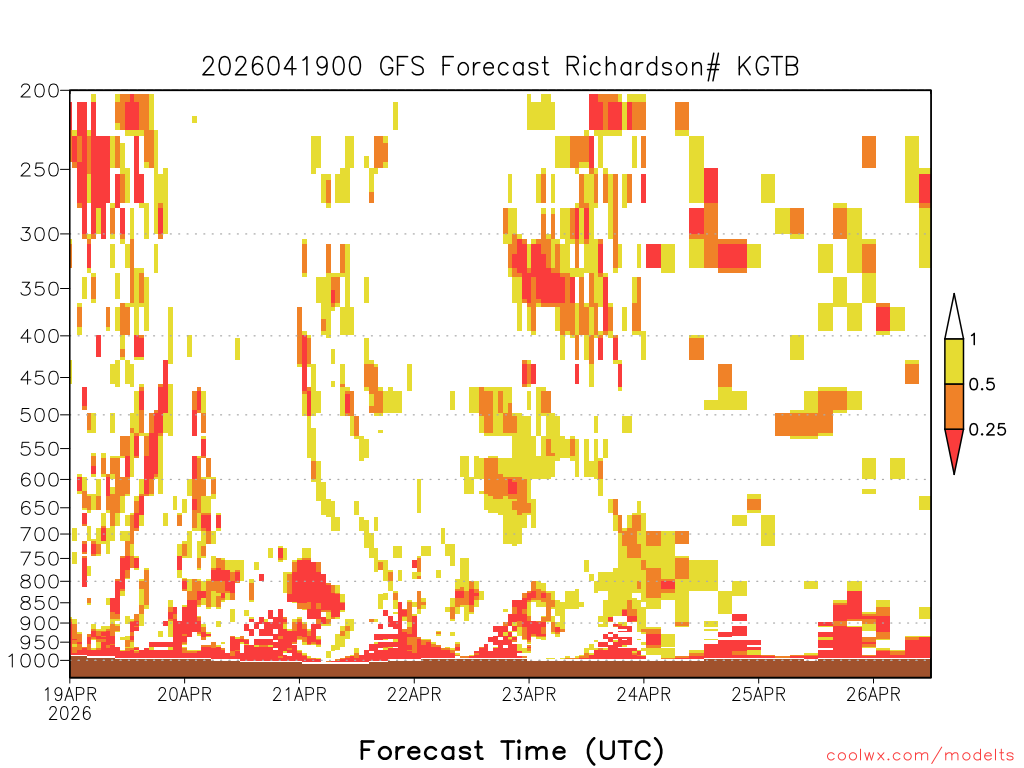 2026041900 GFS Forecast Richardson# KGTB

200
250
300
350
400
450
500
550
600
650
700
750
800
850
900
950
1000

1
0.5
0.25

19APR 2026
20APR
21APR
22APR
23APR
24APR
25APR
26APR

Forecast Time (UTC)

coolwx.com/modelts